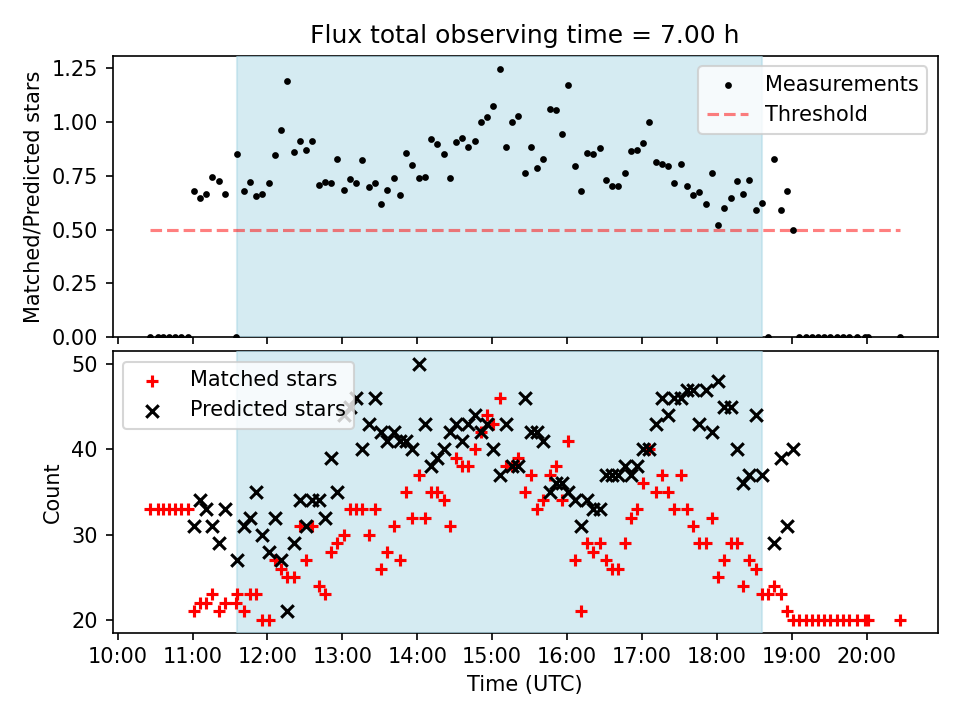 Flux total observing time = 7.00 h

Matched/Predicted stars

1.25
1.00
0.75
0.50
0.25
0.00

Measurements
Threshold

Count

50
40
30
20

Matched stars
Predicted stars

10:00 11:00 12:00 13:00 14:00 15:00 16:00 17:00 18:00 19:00 20:00

Time (UTC)